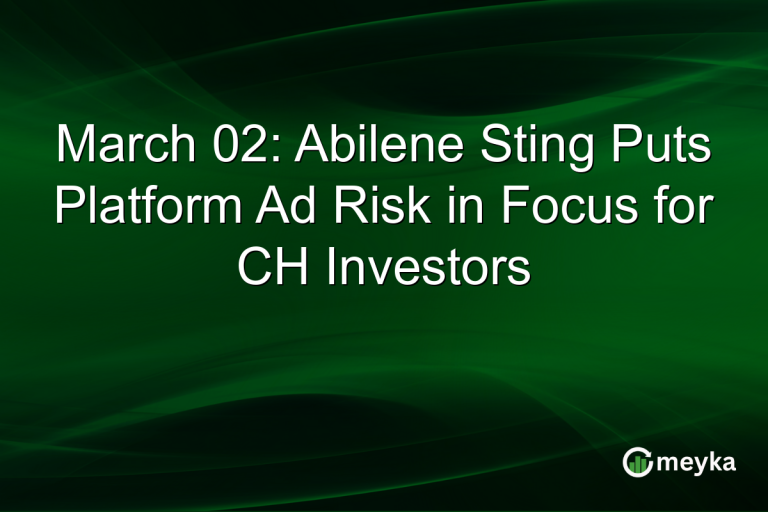 March 02: Abilene Sting Puts Platform Ad Risk in Focus for CH Investors

meyka